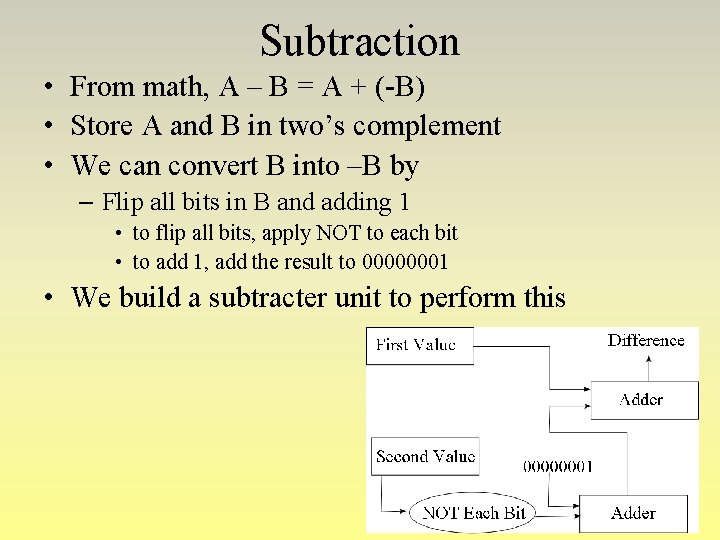 Subtraction

• From math, A – B = A + (-B)
• Store A and B in two's complement
• We can convert B into –B by
– Flip all bits in B and adding 1
• to flip all bits, apply NOT to each bit
• to add 1, add the result to 00000001
• We build a subtracter unit to perform this

First Value
Difference
Adder
Second Value
00000001
NOT Each Bit
Adder